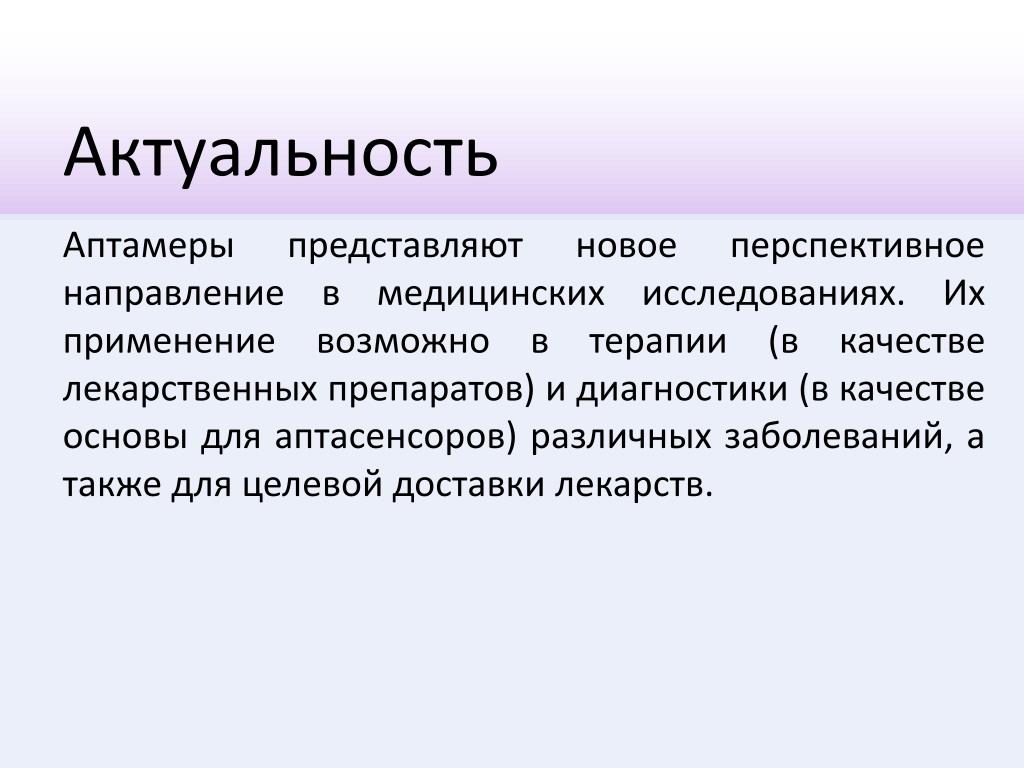 Актуальность

Аптамеры представляют новое перспективное направление в медицинских исследованиях. Их применение возможно в терапии (в качестве лекарственных препаратов) и диагностики (в качестве основы для аптасенсоров) различных заболеваний, а также для целевой доставки лекарств.